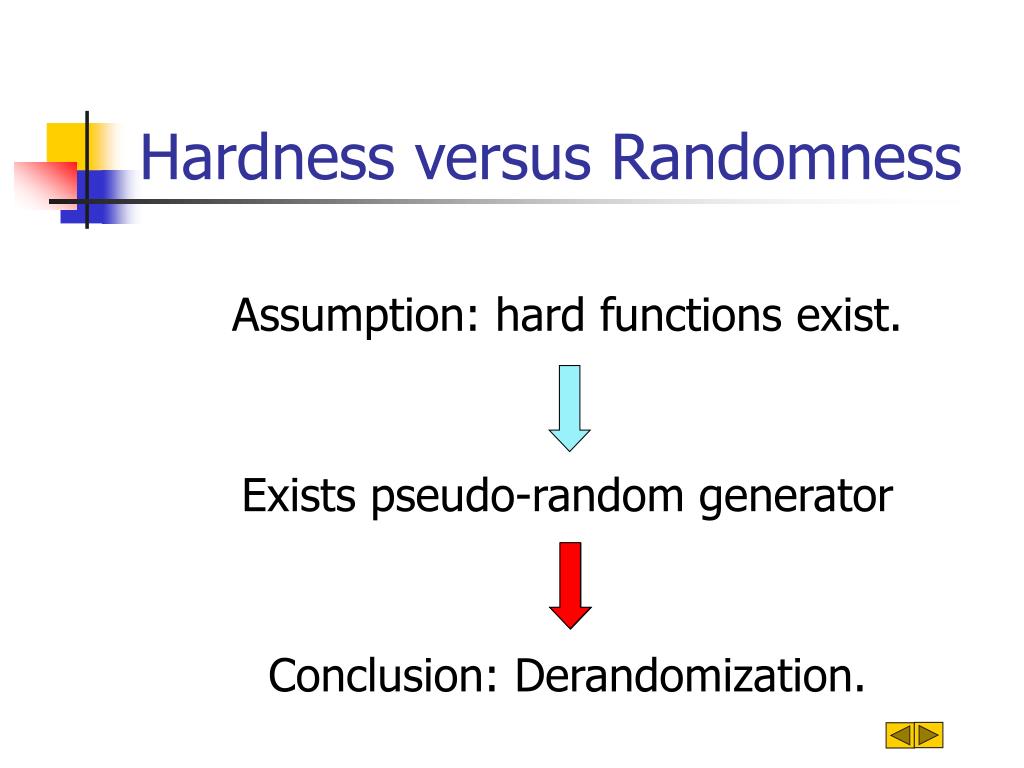 Hardness versus Randomness

Assumption: hard functions exist.

Exists pseudo-random generator

Conclusion: Derandomization.